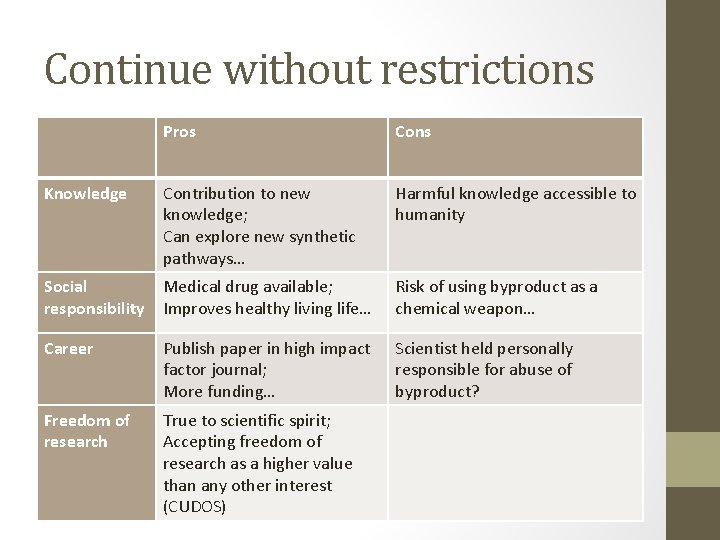 Continue without restrictions

| | Pros | Cons |
|---|---|---|
| Knowledge | Contribution to new knowledge; Can explore new synthetic pathways… | Harmful knowledge accessible to humanity |
| Social responsibility | Medical drug available; Improves healthy living life… | Risk of using byproduct as a chemical weapon… |
| Career | Publish paper in high impact factor journal; More funding… | Scientist held personally responsible for abuse of byproduct? |
| Freedom of research | True to scientific spirit; Accepting freedom of research as a higher value than any other interest (CUDOS) | |